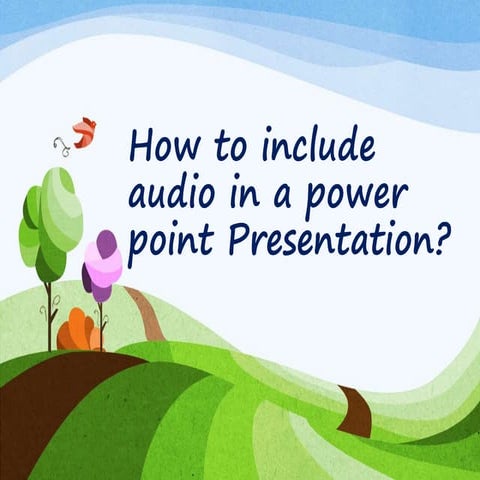 How to include audio in a power point Presentation?